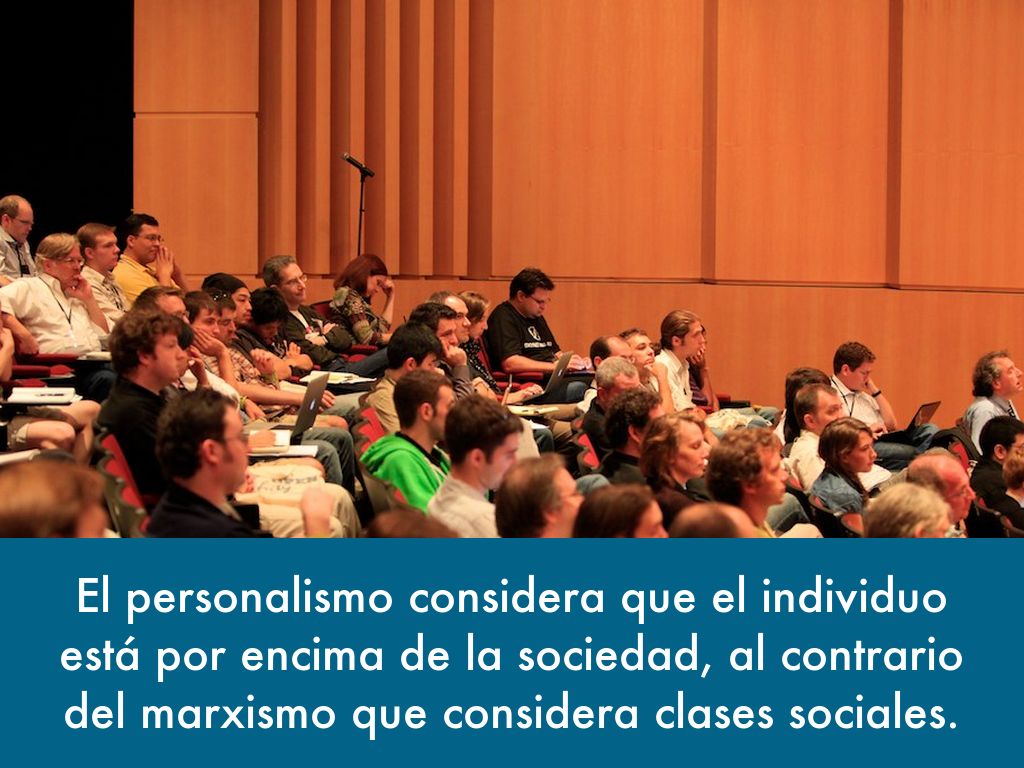 El personalismo considera que el individuo está por encima de la sociedad, al contrario del marxismo que considera clases sociales.